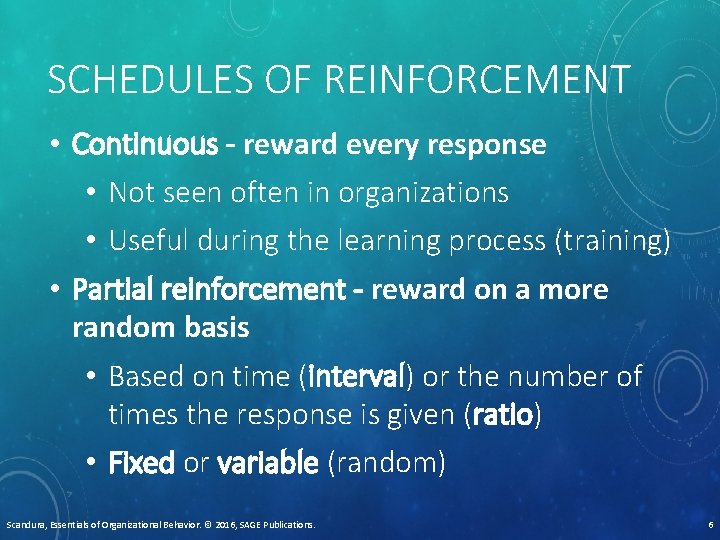 SCHEDULES OF REINFORCEMENT

• Continuous - reward every response
  • Not seen often in organizations
  • Useful during the learning process (training)
• Partial reinforcement - reward on a more random basis
  • Based on time (interval) or the number of times the response is given (ratio)
  • Fixed or variable (random)

Scandura, Essentials of Organizational Behavior. © 2016, SAGE Publications.

6